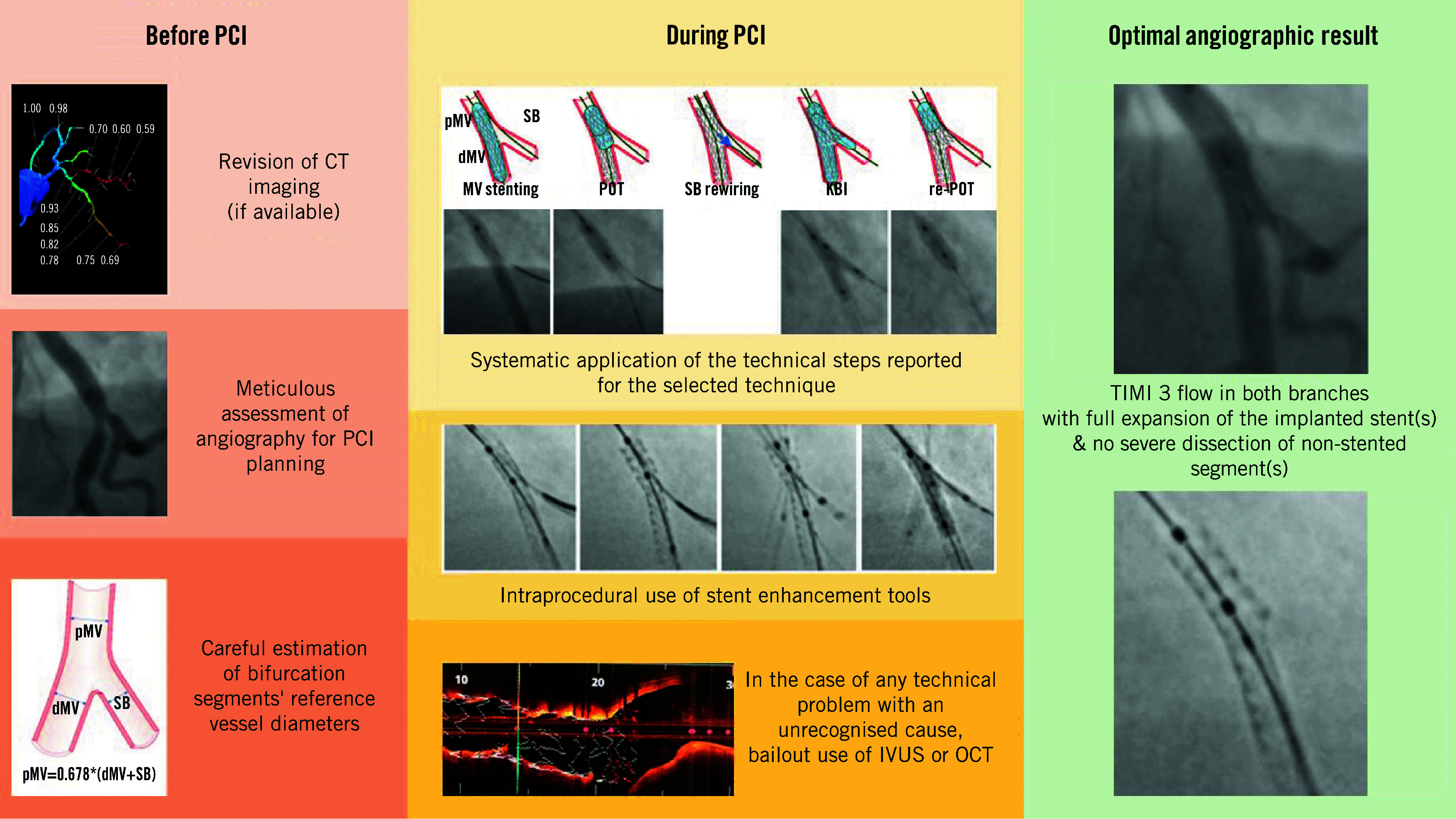 Before PCI

1.00 0.98
0.70 0.60 0.59
0.93
0.85
0.82
0.78 0.75 0.69

Revision of CT imaging (if available)

Meticulous assessment of angiography for PCI planning

pMV
dMV
SB
pMV=0.678*(dMV+SB)

Careful estimation of bifurcation segments' reference vessel diameters

During PCI

pMV
SB
dMV
MV stenting
POT
SB rewiring
KBI
re-POT

Systematic application of the technical steps reported for the selected technique

Intraprocedural use of stent enhancement tools

10
20
3

In the case of any technical problem with an unrecognised cause, bailout use of IVUS or OCT

Optimal angiographic result

TIMI 3 flow in both branches with full expansion of the implanted stent(s) & no severe dissection of non-stented segment(s)